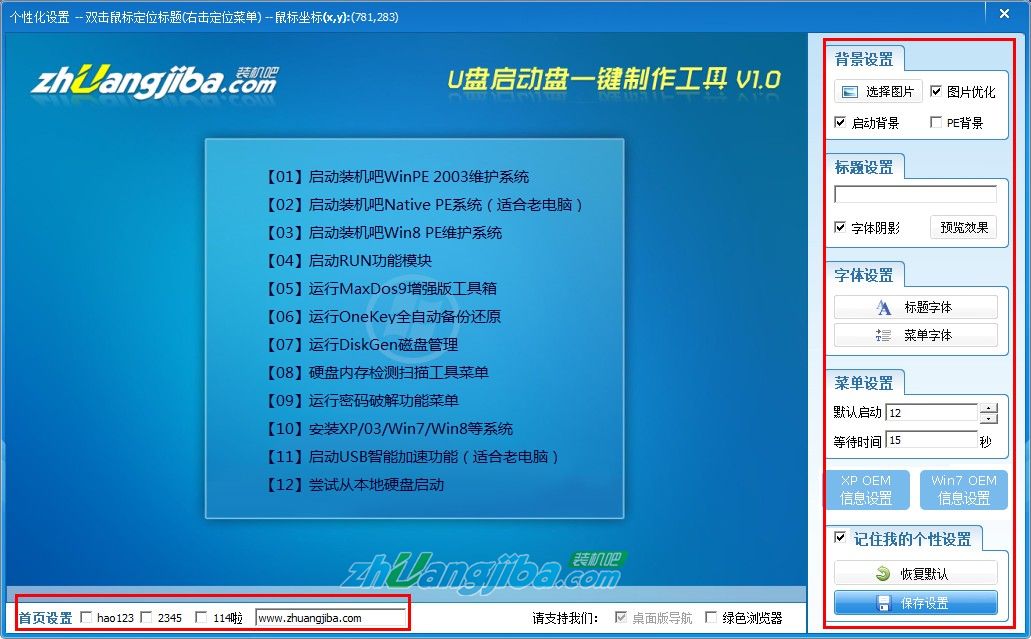 个性化设置 -- 双击鼠标定位标题(右击定位菜单) -- 鼠标坐标(x,y):(781,283)

×

zhuangjiba.com 装机吧

U盘启动盘一键制作工具 V1.0

【01】启动装机吧WinPE 2003维护系统
【02】启动装机吧Native PE系统（适合老电脑）
【03】启动装机吧Win8 PE维护系统
【04】启动RUN功能模块
【05】运行MaxDos9增强版工具箱
【06】运行OneKey全自动备份还原
【07】运行DiskGen磁盘管理
【08】硬盘内存检测扫描工具菜单
【09】运行密码破解功能菜单
【10】安装XP/03/Win7/Win8等系统
【11】启动USB智能加速功能（适合老电脑）
【12】尝试从本地硬盘启动

zhuangjiba.com 装机吧

首页设置 hao123 2345 114啦 www.zhuangjiba.com

请支持我们: 桌面版导航 绿色浏览器

背景设置
选择图片 图片优化
启动背景 PE背景

标题设置
字体阴影 预览效果

字体设置
标题字体
菜单字体

菜单设置
默认启动 12
等待时间 15 秒

XP OEM 信息设置
Win7 OEM 信息设置

记住我的个性设置
恢复默认
保存设置